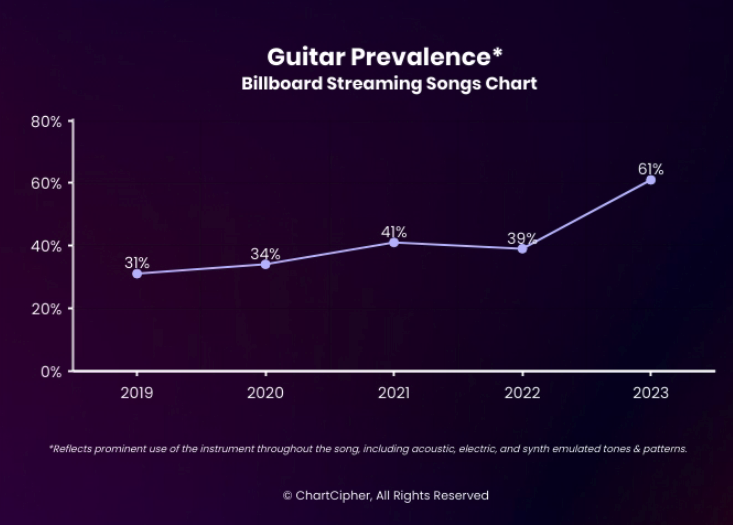 Guitar Prevalence*
Billboard Streaming Songs Chart

80%
60%
40%
20%
0%

31%
34%
41%
39%
61%

2019
2020
2021
2022
2023

*Reflects prominent use of the instrument throughout the song, including acoustic, electric, and synth emulated tones & patterns.

© ChartCipher, All Rights Reserved